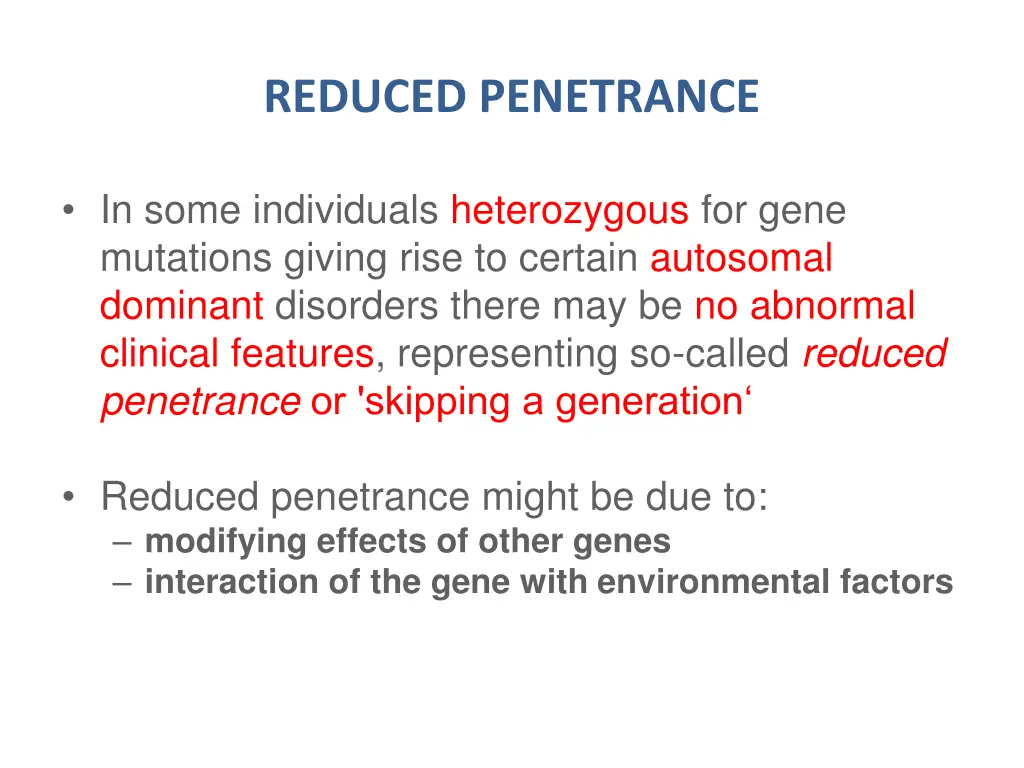 REDUCED PENETRANCE

• In some individuals heterozygous for gene mutations giving rise to certain autosomal dominant disorders there may be no abnormal clinical features, representing so-called reduced penetrance or 'skipping a generation‘

• Reduced penetrance might be due to:
– modifying effects of other genes
– interaction of the gene with environmental factors